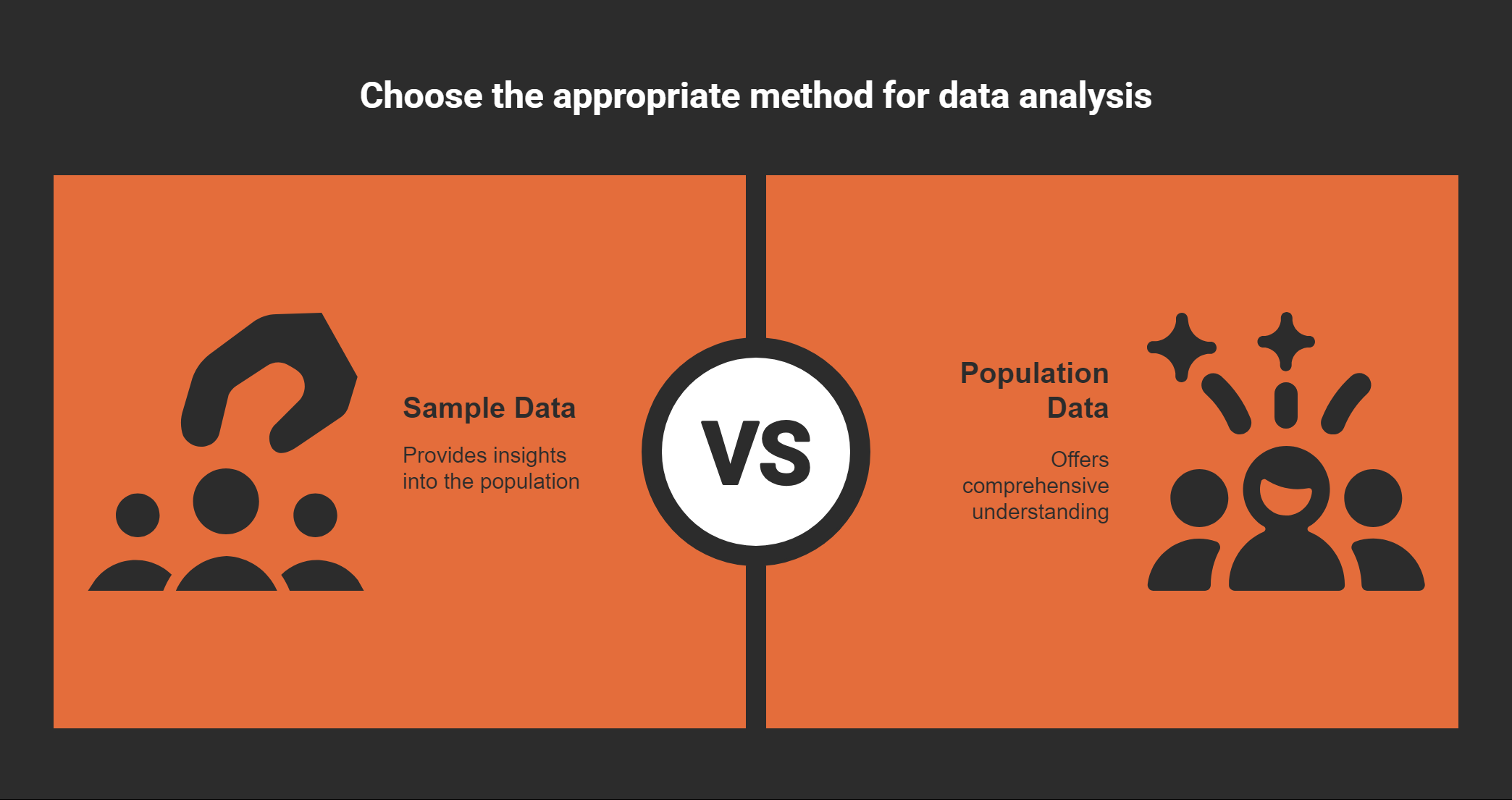 Choose the appropriate method for data analysis

Sample Data

Provides insights into the population

VS

Population Data

Offers comprehensive understanding